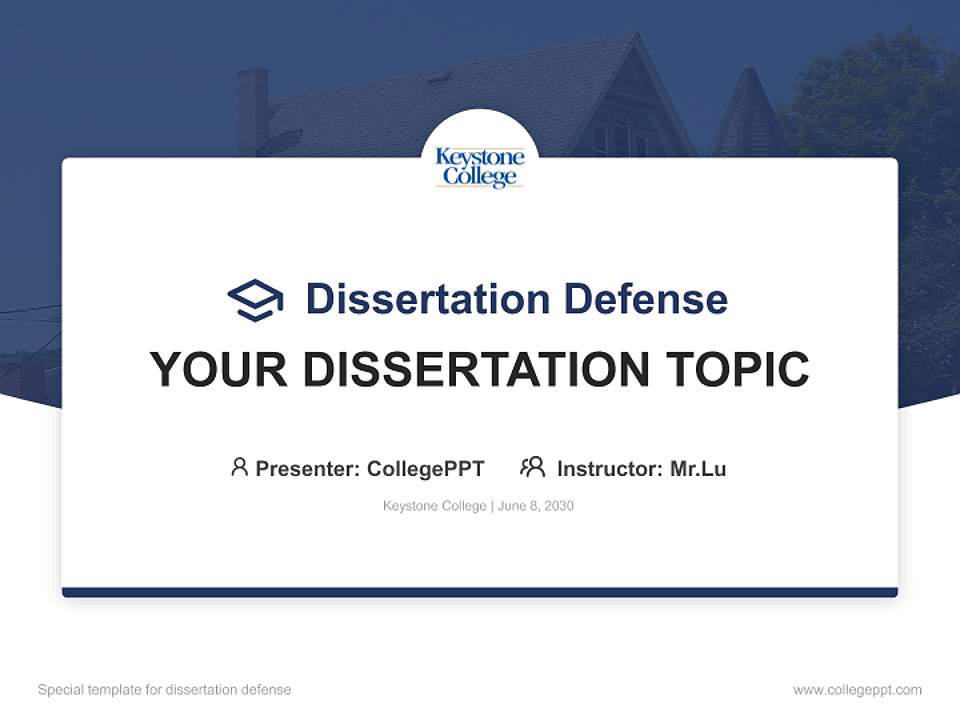 Keystone College

Dissertation Defense

YOUR DISSERTATION TOPIC

Presenter: CollegePPT Instructor: Mr.Lu

Keystone College | June 8, 2030

Special template for dissertation defense

www.collegeppt.com